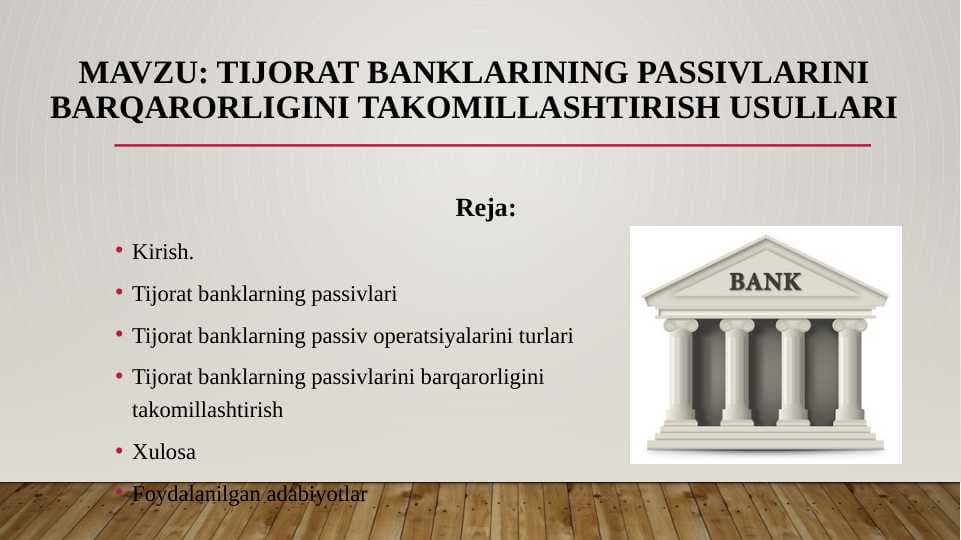 MAVZU: TIJORAT BANKLARINING PASSIVLARINI BARQARORLIGINI TAKOMILLASHTIRISH USULLARI

Reja:

• Kirish.
• Tijorat banklarning passivlari
• Tijorat banklarning passiv operatsiyalarini turlari
• Tijorat banklarning passivlarini barqarorligini takomillashtirish
• Xulosa
• Foydalanilgan adabiyotlar

BANK